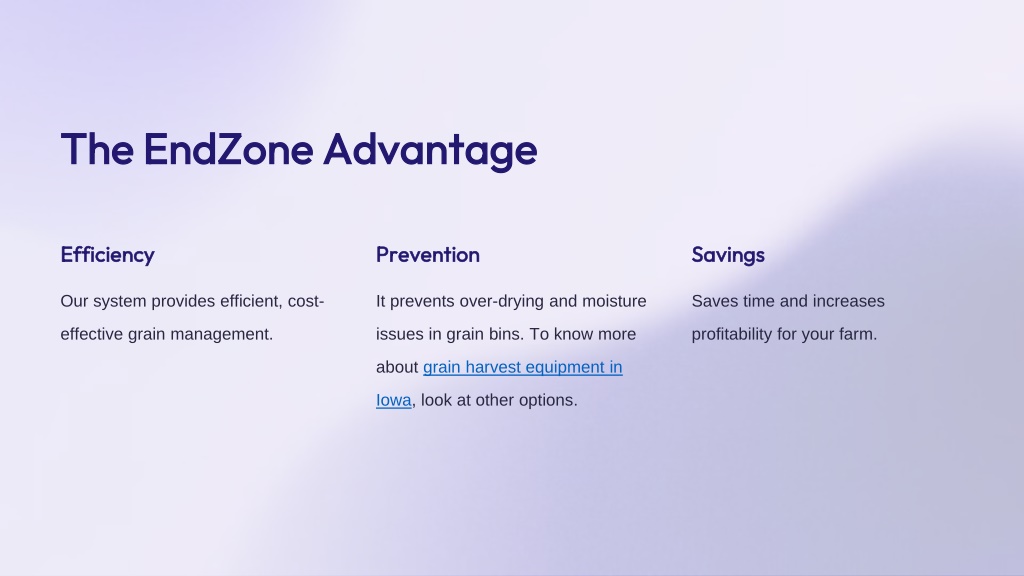 The EndZone Advantage

Efficiency

Our system provides efficient, cost-effective grain management.

Prevention

It prevents over-drying and moisture issues in grain bins. To know more about grain harvest equipment in Iowa, look at other options.

Savings

Saves time and increases profitability for your farm.